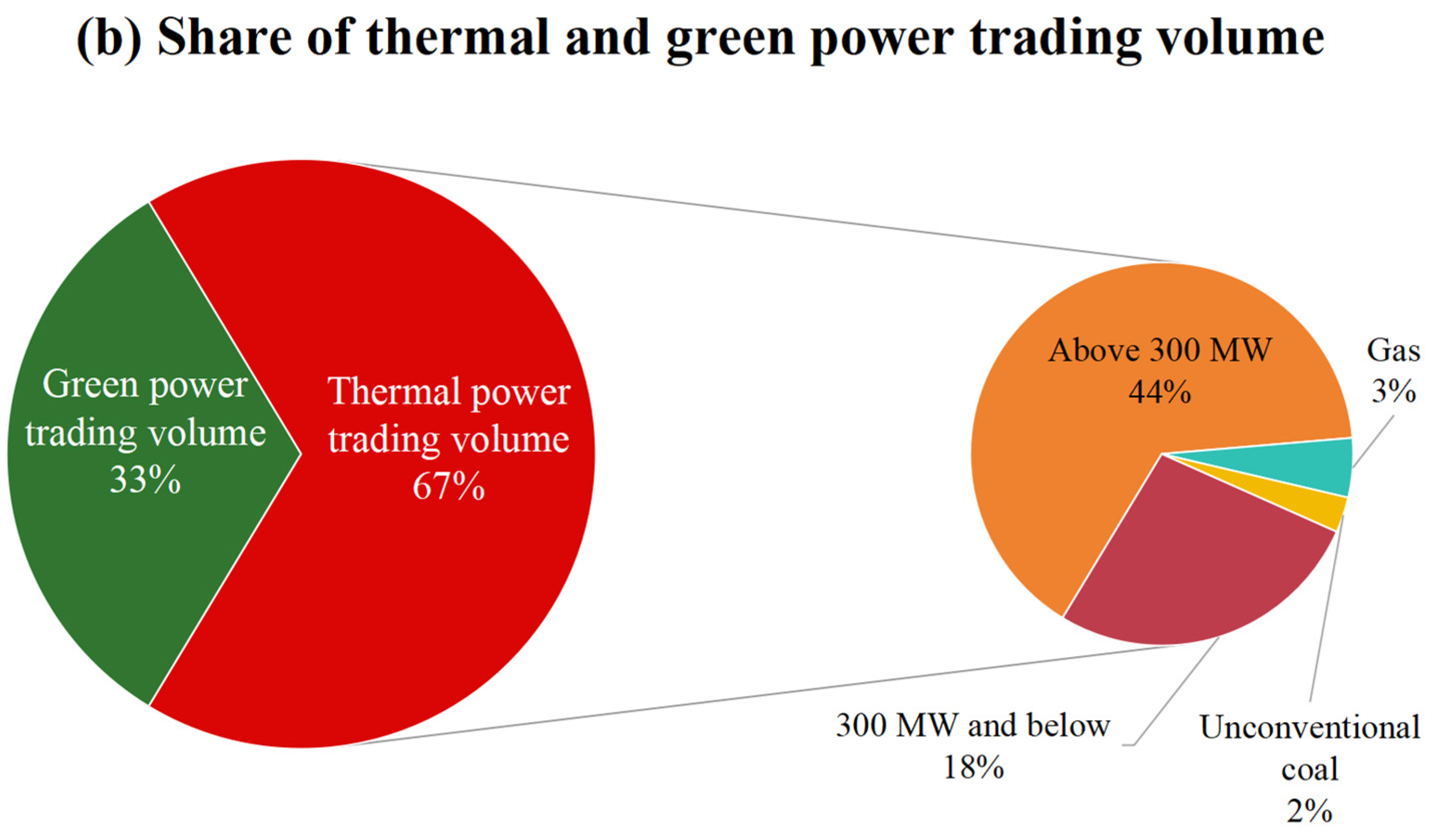 (b) Share of thermal and green power trading volume

Green power trading volume 33%

Thermal power trading volume 67%

Above 300 MW 44%

Gas 3%

300 MW and below 18%

Unconventional coal 2%